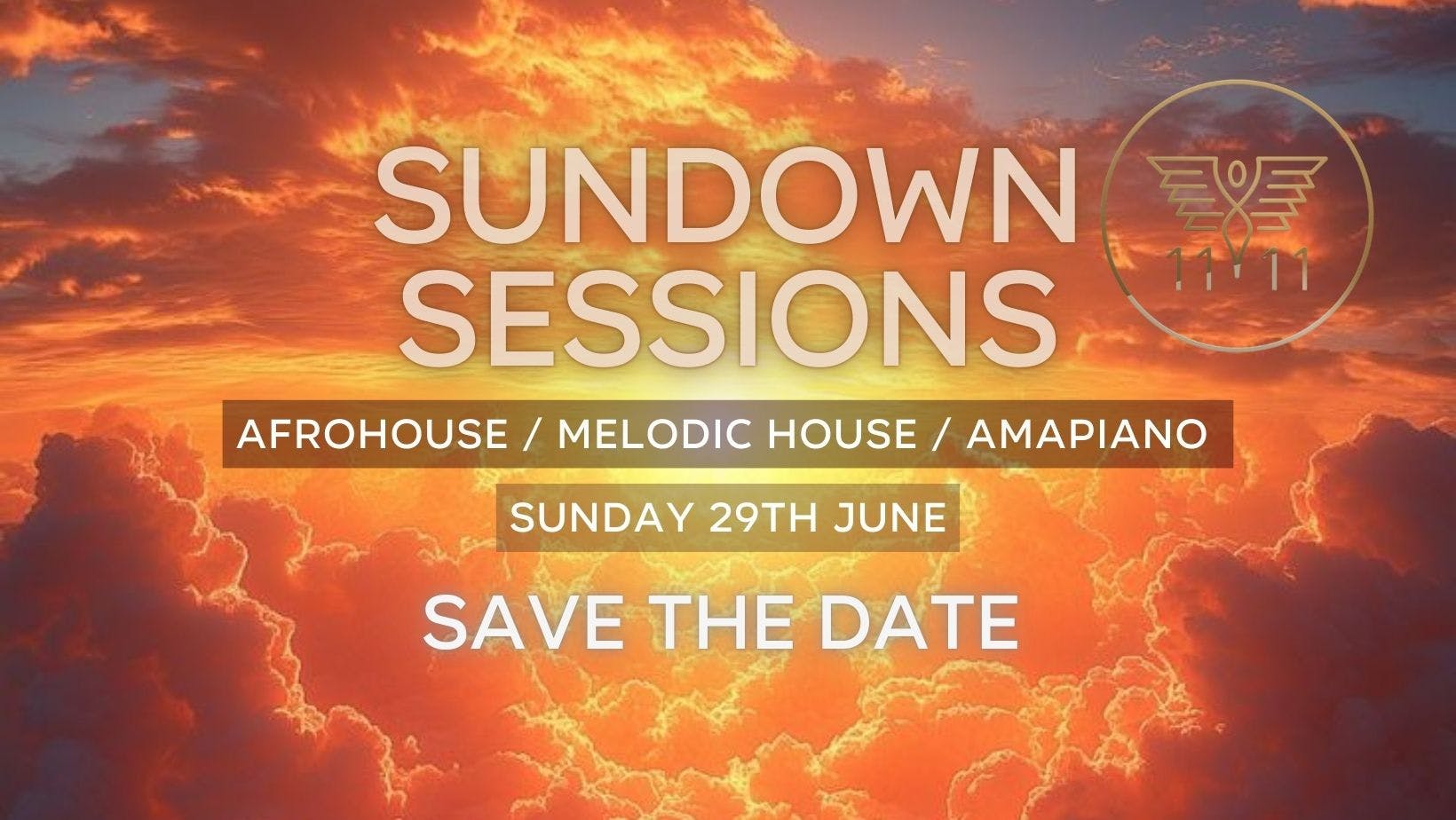 SUNDOWN SESSIONS

11 11

AFROHOUSE / MELODIC HOUSE / AMAPIANO

SUNDAY 29TH JUNE

SAVE THE DATE